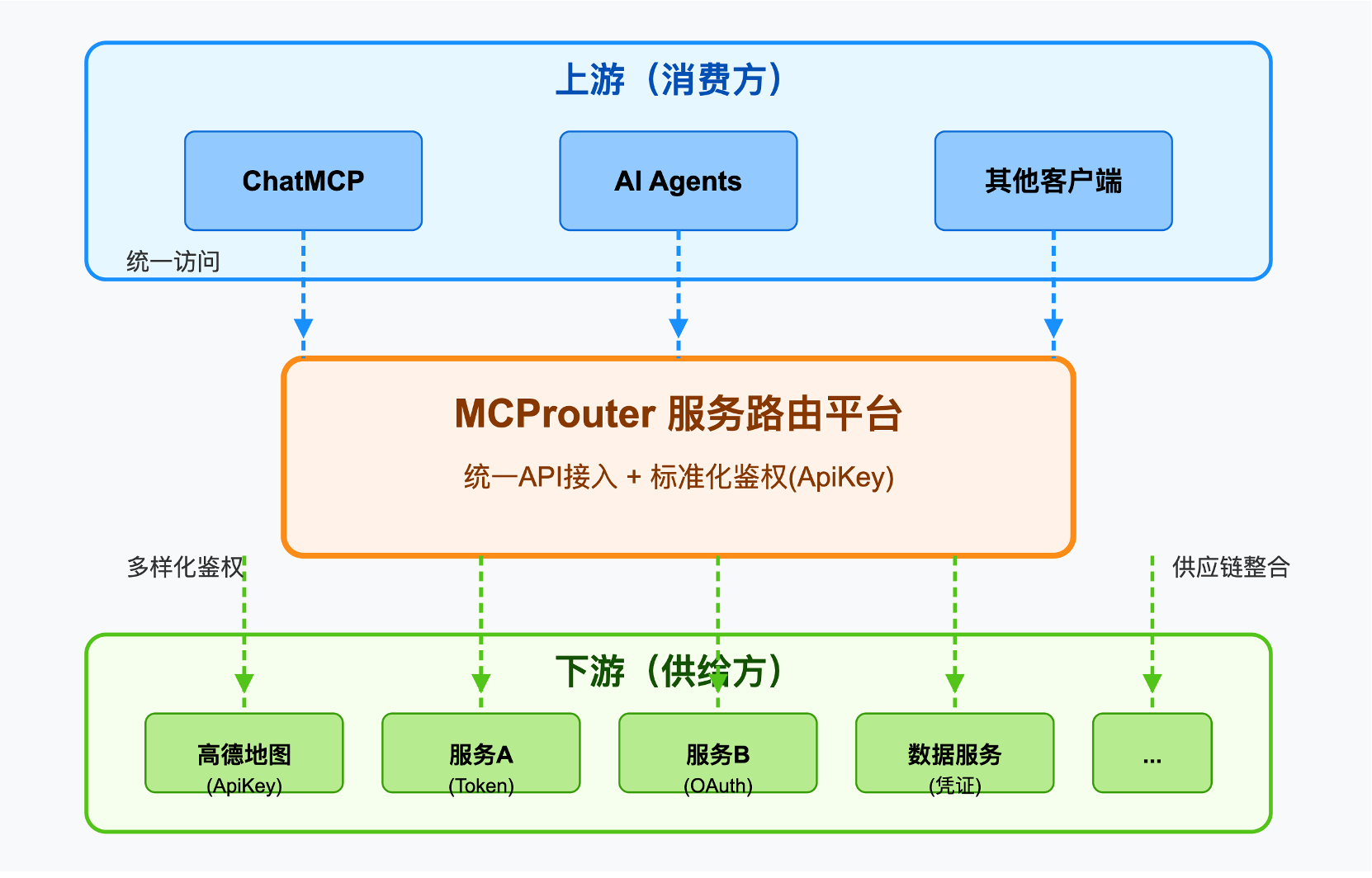 上游（消费方）

ChatMCP

AI Agents

其他客户端

统一访问

MCProuter 服务路由平台

统一API接入 + 标准化鉴权(ApiKey)

多样化鉴权

供应链整合

下游（供给方）

高德地图
(ApiKey)

服务A
(Token)

服务B
(OAuth)

数据服务
(凭证)

...